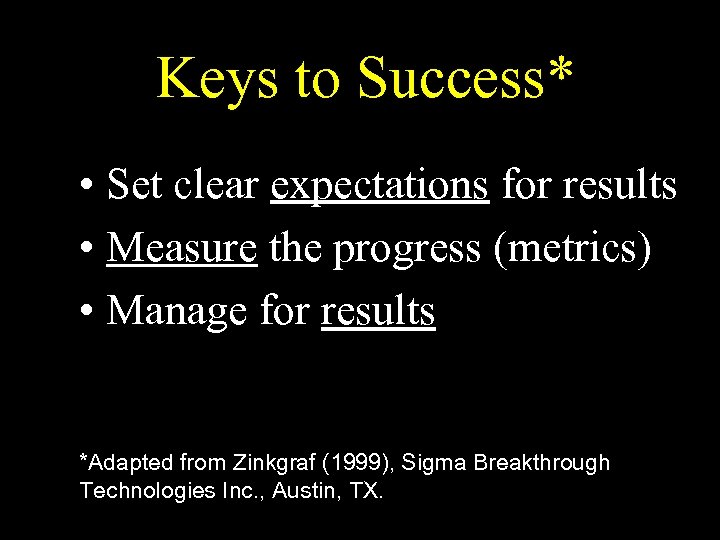 Keys to Success*

• Set clear expectations for results
• Measure the progress (metrics)
• Manage for results

*Adapted from Zinkgraf (1999), Sigma Breakthrough Technologies Inc., Austin, TX.